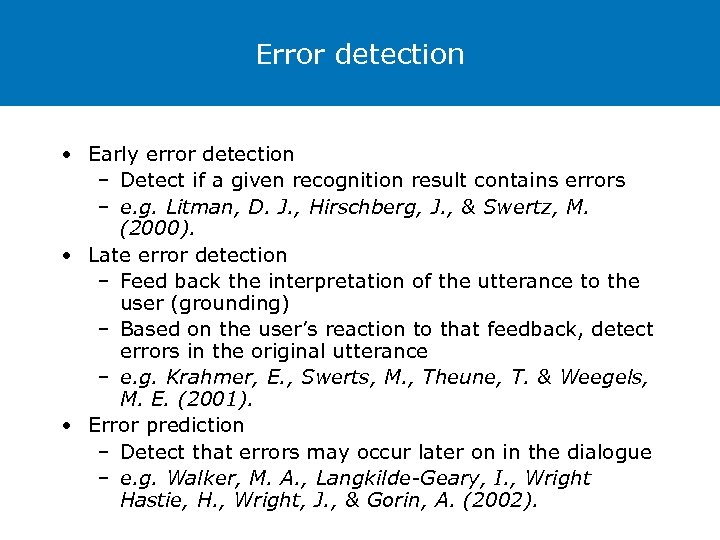 Error detection

• Early error detection
  – Detect if a given recognition result contains errors
  – e.g. Litman, D. J., Hirschberg, J., & Swertz, M. (2000).
• Late error detection
  – Feed back the interpretation of the utterance to the user (grounding)
  – Based on the user's reaction to that feedback, detect errors in the original utterance
  – e.g. Krahmer, E., Swerts, M., Theune, T. & Weegels, M. E. (2001).
• Error prediction
  – Detect that errors may occur later on in the dialogue
  – e.g. Walker, M. A., Langkilde-Geary, I., Wright Hastie, H., Wright, J., & Gorin, A. (2002).